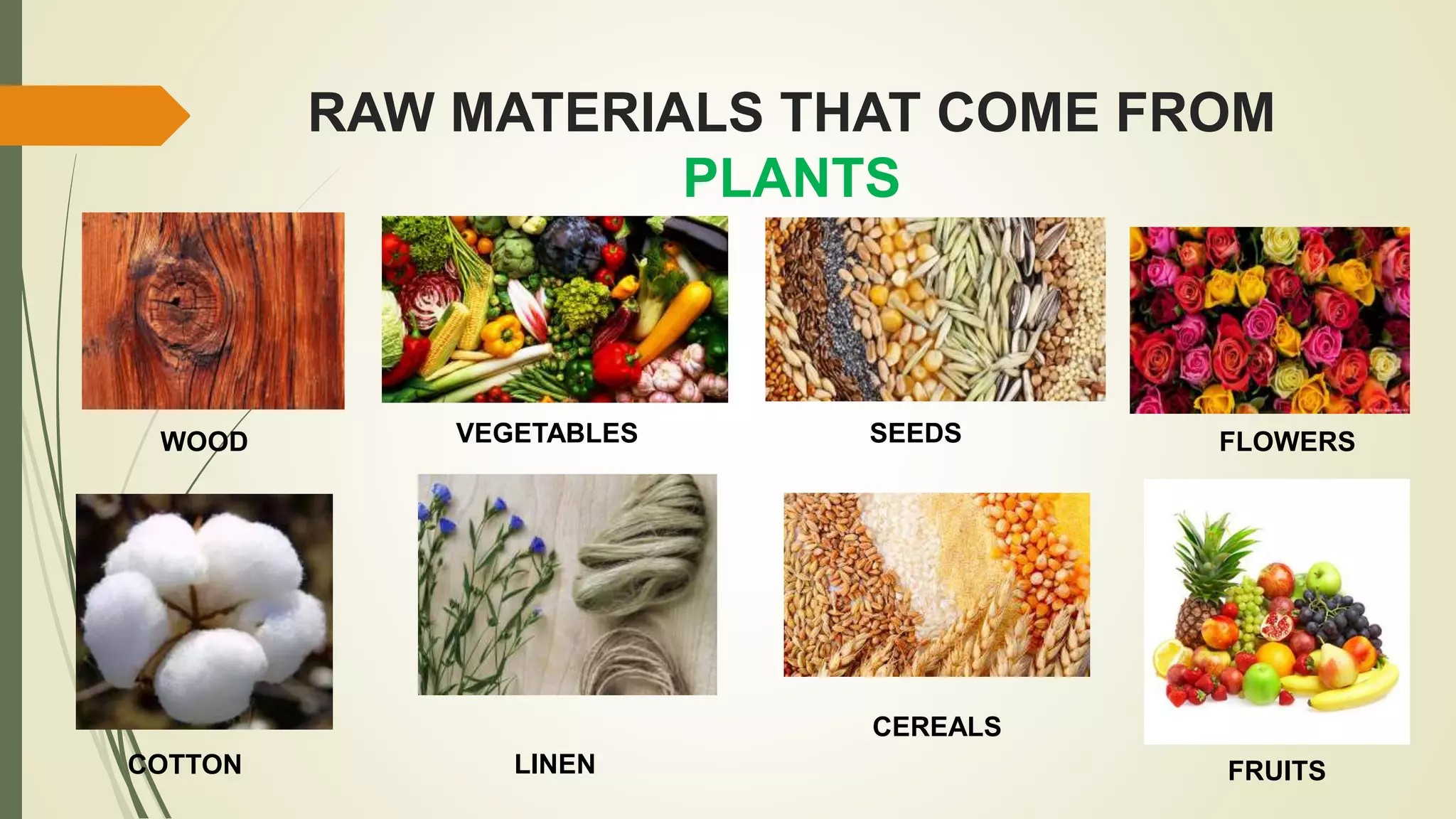 RAW MATERIALS THAT COME FROM PLANTS

WOOD

VEGETABLES

SEEDS

FLOWERS

COTTON

LINEN

CEREALS

FRUITS